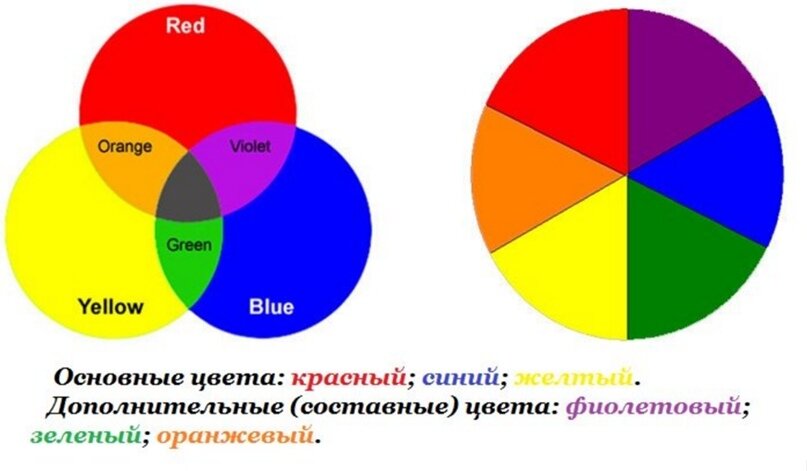 Red
Orange
Violet
Green
Yellow
Blue

Основные цвета: красный; синий; желтый.
Дополнительные (составные) цвета: фиолетовый; зеленый; оранжевый.